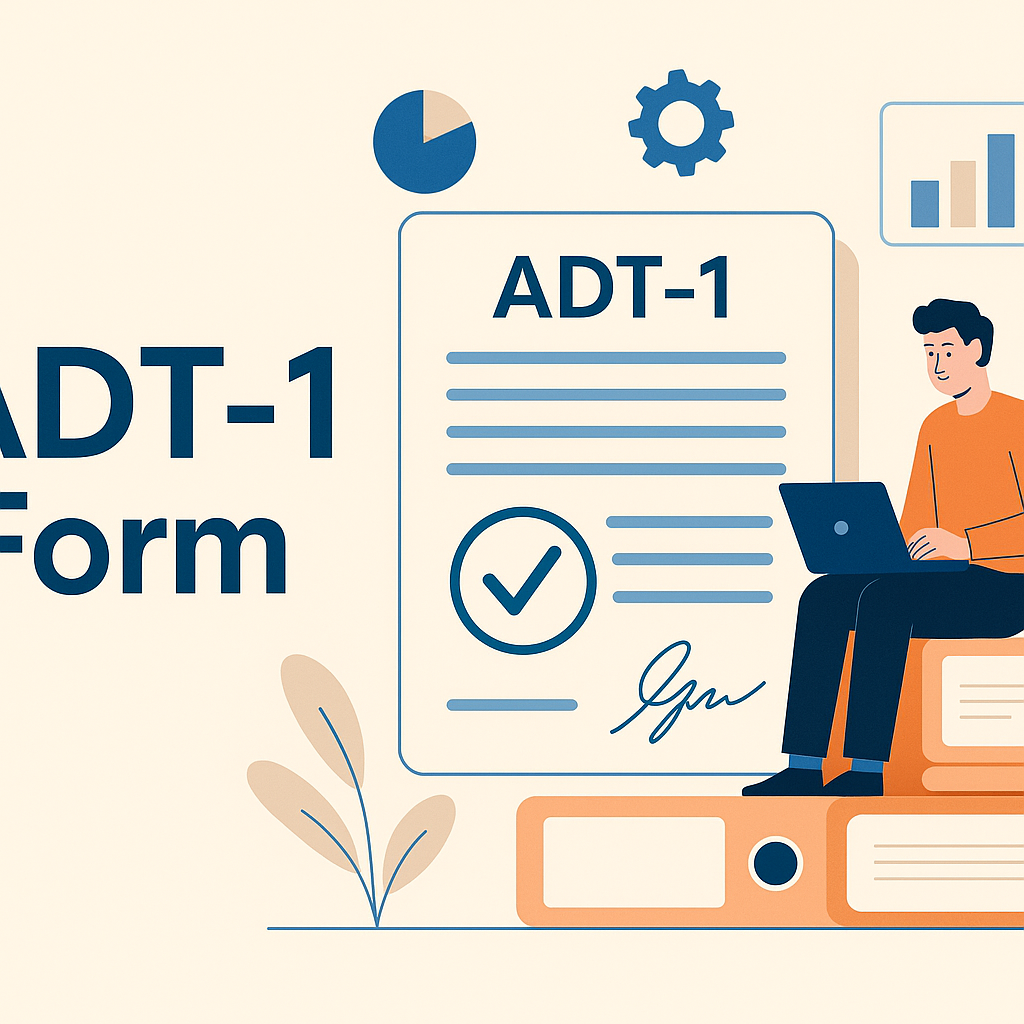 ADT-1
Form

ADT-1